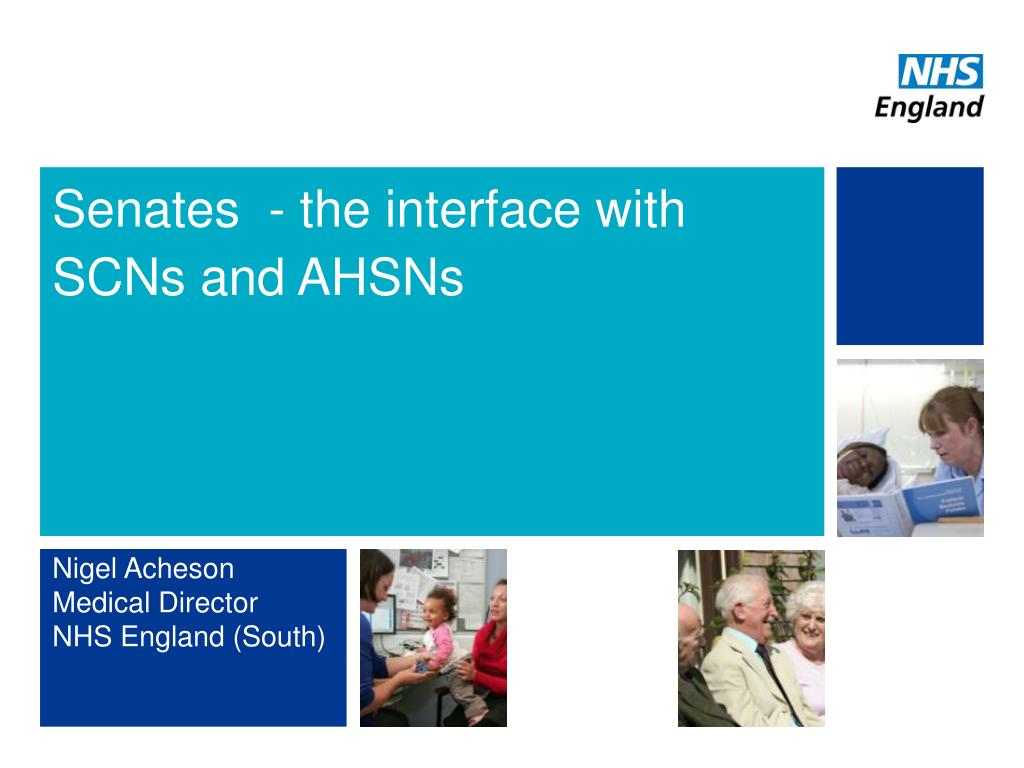 NHS
England

Senates - the interface with SCNs and AHSNs

Nigel Acheson
Medical Director
NHS England (South)